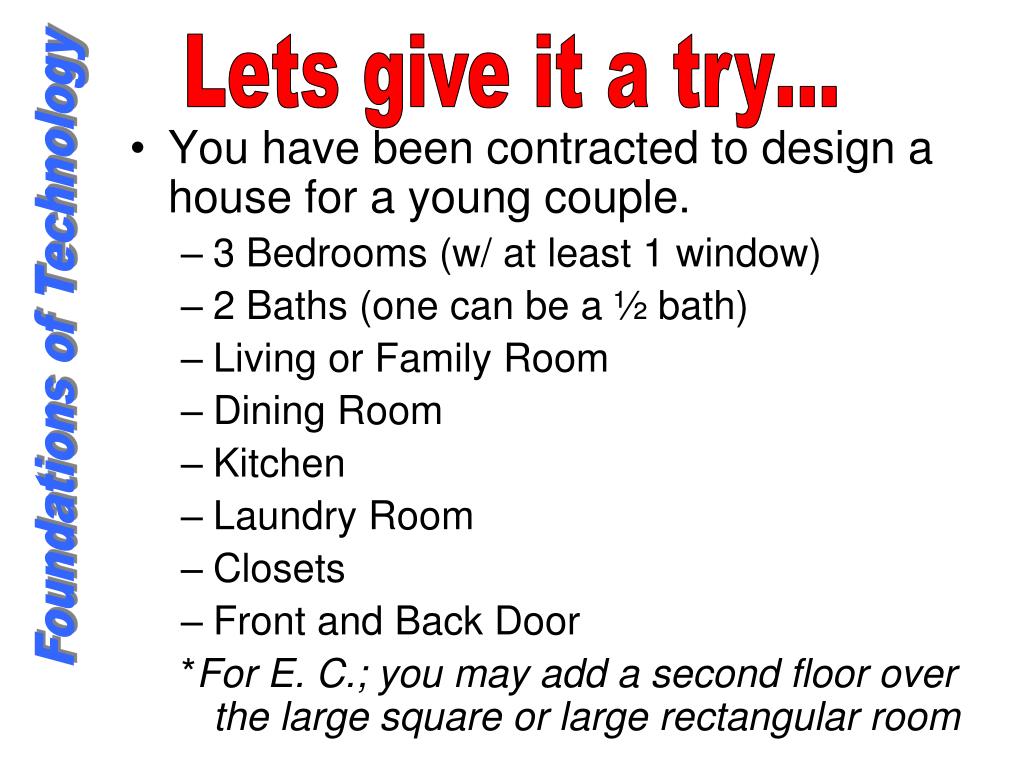 Foundations of Technology

Lets give it a try...

• You have been contracted to design a house for a young couple.
– 3 Bedrooms (w/ at least 1 window)
– 2 Baths (one can be a ½ bath)
– Living or Family Room
– Dining Room
– Kitchen
– Laundry Room
– Closets
– Front and Back Door
*For E. C.; you may add a second floor over the large square or large rectangular room